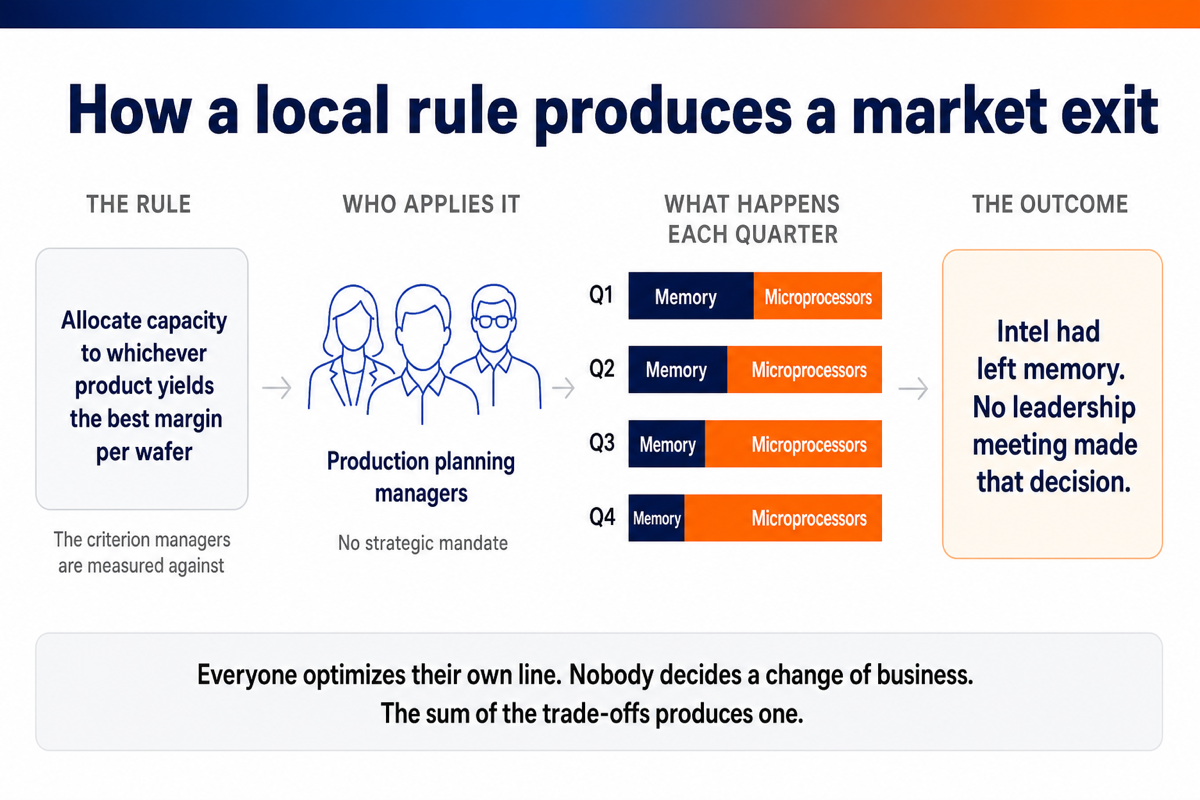 How a local rule produces a market exit

THE RULE

Allocate capacity to whichever product yields the best margin per wafer

The criterion managers are measured against

WHO APPLIES IT

Production planning managers

No strategic mandate

WHAT HAPPENS EACH QUARTER

Q1 Memory Microprocessors

Q2 Memory Microprocessors

Q3 Memory Microprocessors

Q4 Memory Microprocessors

THE OUTCOME

Intel had left memory. No leadership meeting made that decision.

Everyone optimizes their own line. Nobody decides a change of business. The sum of the trade-offs produces one.